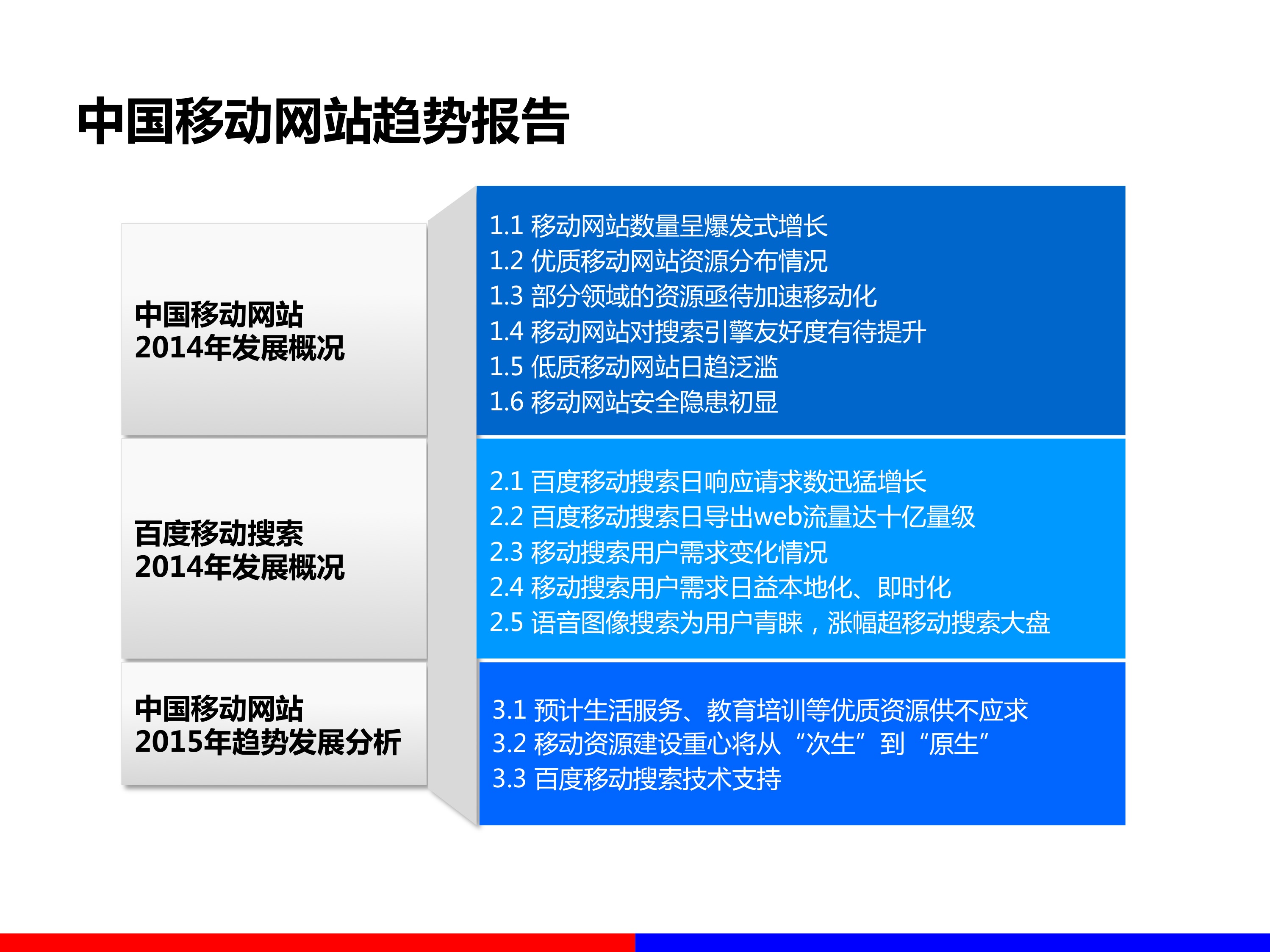 中国移动网站趋势报告

中国移动网站
2014年发展概况

1.1 移动网站数量呈爆发式增长
1.2 优质移动网站资源分布情况
1.3 部分领域的资源亟待加速移动化
1.4 移动网站对搜索引擎友好度有待提升
1.5 低质移动网站日趋泛滥
1.6 移动网站安全隐患初显

百度移动搜索
2014年发展概况

2.1 百度移动搜索日响应请求数迅猛增长
2.2 百度移动搜索日导出web流量达十亿量级
2.3 移动搜索用户需求变化情况
2.4 移动搜索用户需求日益本地化、即时化
2.5 语音图像搜索为用户青睐，涨幅超移动搜索大盘

中国移动网站
2015年趋势发展分析

3.1 预计生活服务、教育培训等优质资源供不应求
3.2 移动资源建设重心将从“次生”到“原生”
3.3 百度移动搜索技术支持